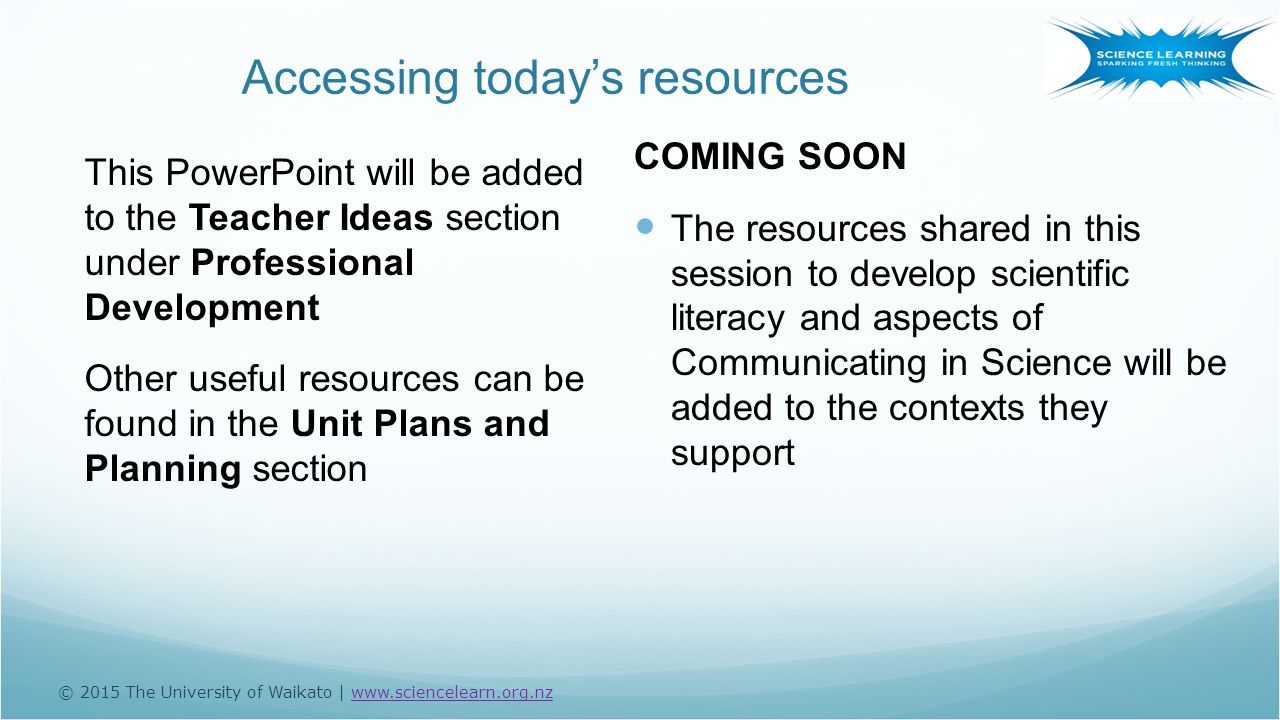 SCIENCE LEARNING
SPARKING FRESH THINKING

Accessing today's resources

This PowerPoint will be added to the Teacher Ideas section under Professional Development

Other useful resources can be found in the Unit Plans and Planning section

COMING SOON

The resources shared in this session to develop scientific literacy and aspects of Communicating in Science will be added to the contexts they support

© 2015 The University of Waikato | www.sciencelearn.org.nz